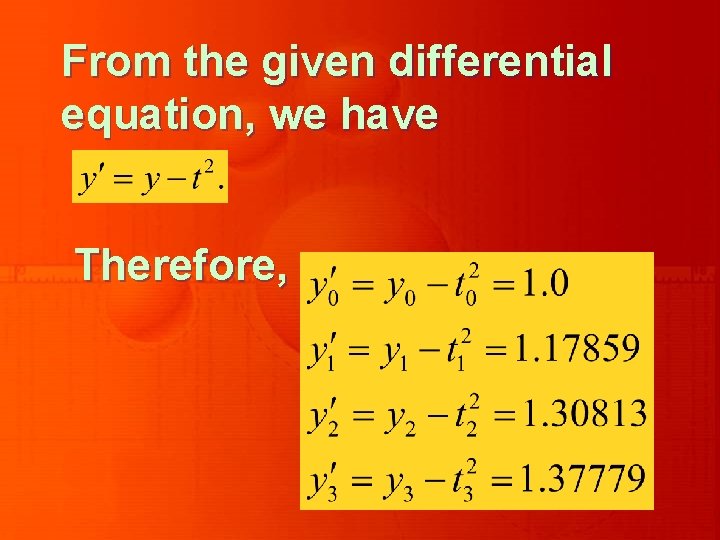 From the given differential equation, we have

$y' = y - t^2.$

Therefore, $y_0' = y_0 - t_0^2 = 1.0$

$y_1' = y_1 - t_1^2 = 1.17859$

$y_2' = y_2 - t_2^2 = 1.30813$

$y_3' = y_3 - t_3^2 = 1.37779$